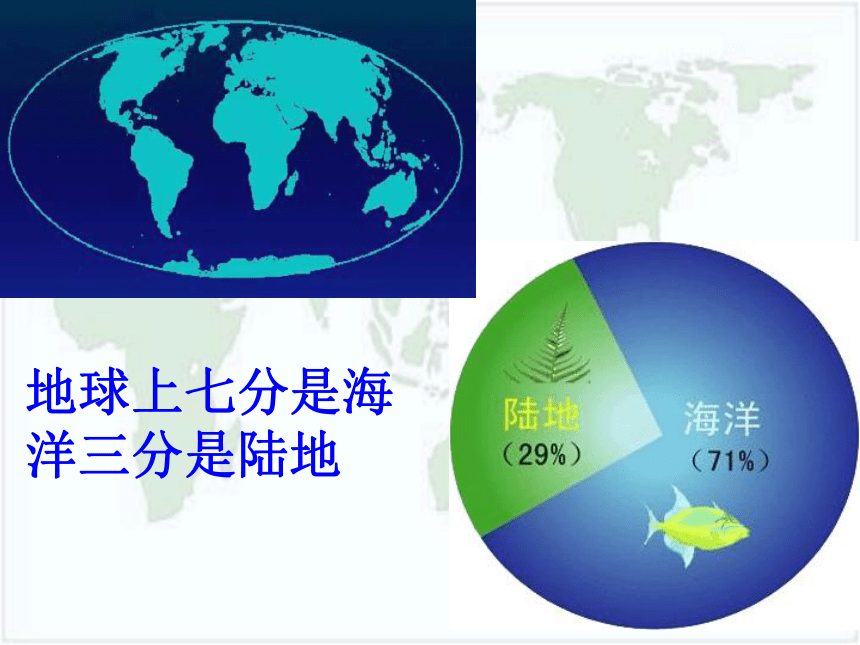 地球上七分是海洋三分是陆地

陆地
（29%）

海洋
（71%）